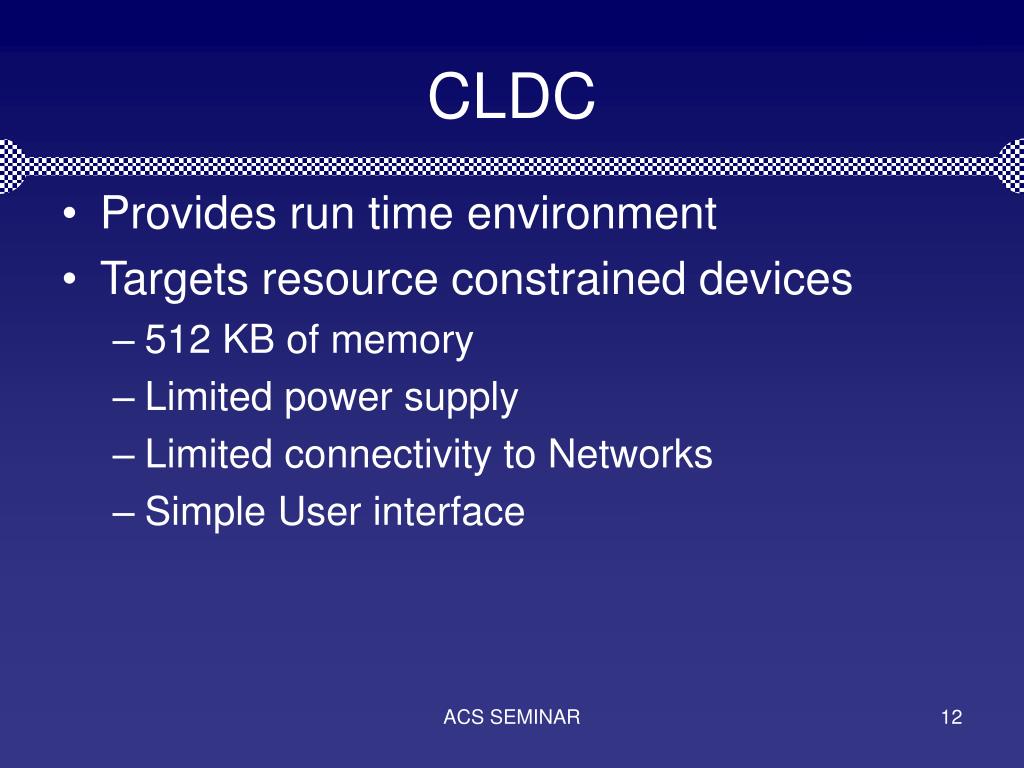 CLDC

• Provides run time environment
• Targets resource constrained devices
– 512 KB of memory
– Limited power supply
– Limited connectivity to Networks
– Simple User interface

ACS SEMINAR

12